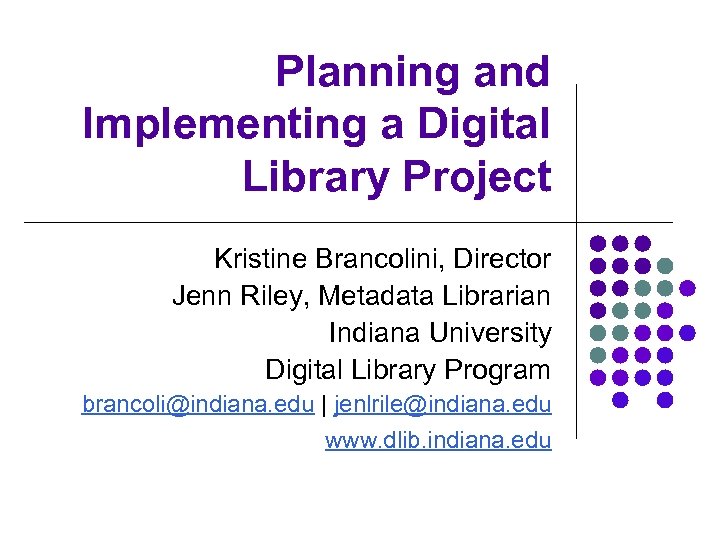 Planning and Implementing a Digital Library Project

Kristine Brancolini, Director
Jenn Riley, Metadata Librarian
Indiana University
Digital Library Program
brancoli@indiana.edu | jenlrile@indiana.edu
www.dlib.indiana.edu